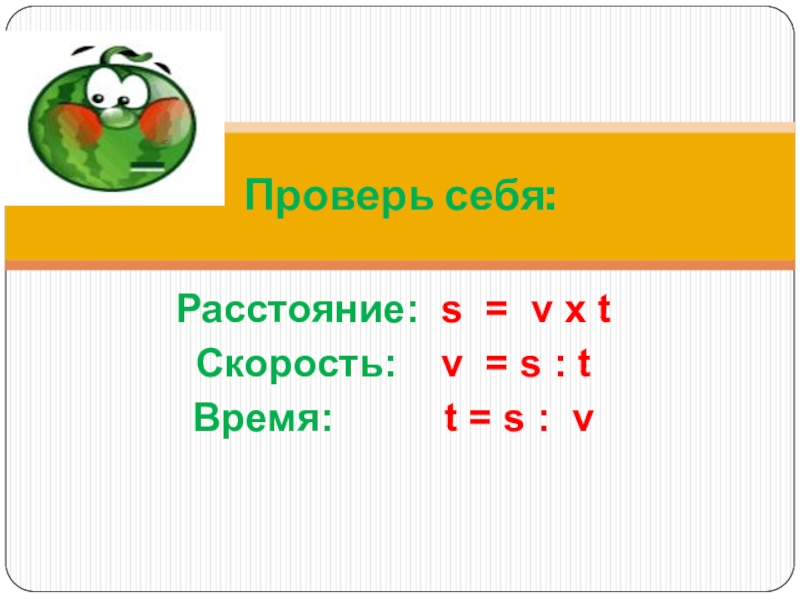 Проверь себя:

Расстояние: $s = v \times t$

Скорость: $v = s : t$

Время: $t = s : v$